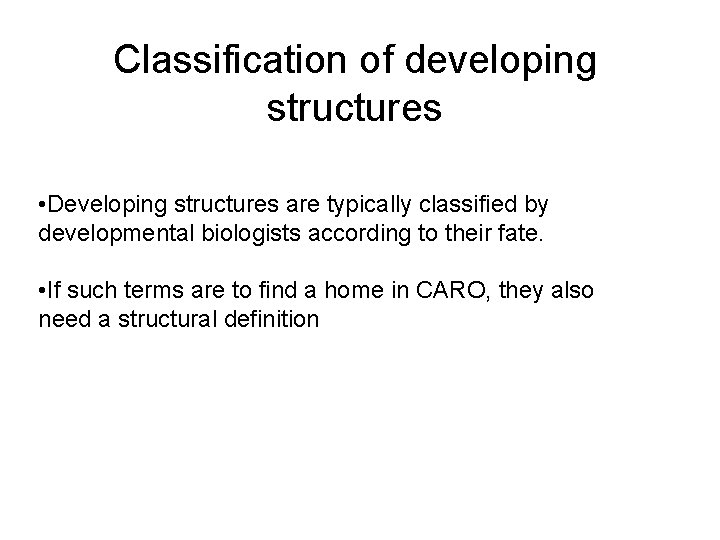 Classification of developing structures

•Developing structures are typically classified by developmental biologists according to their fate.

•If such terms are to find a home in CARO, they also need a structural definition